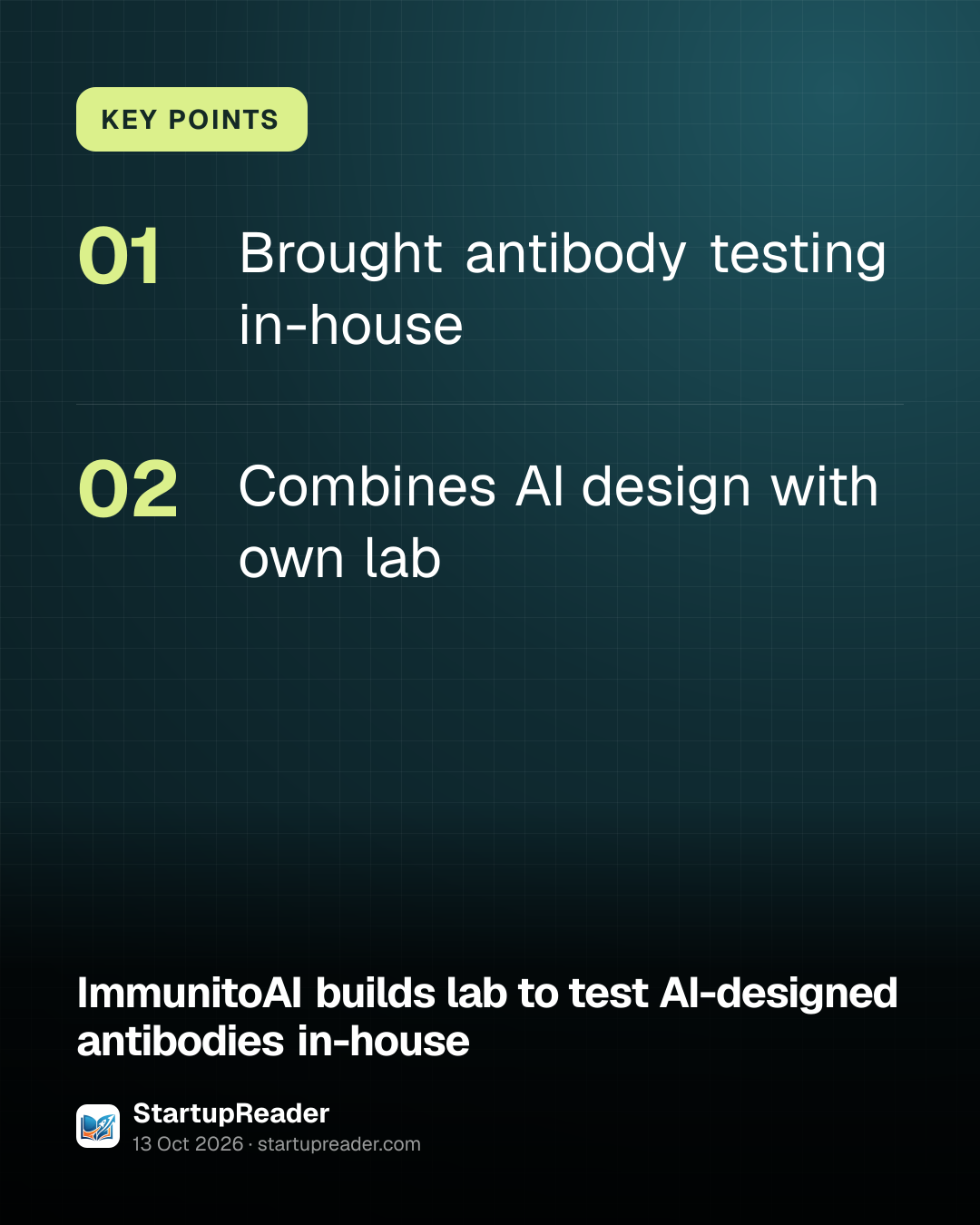 KEY POINTS

01

Brought antibody testing in-house

02

Combines AI design with own lab

ImmunitoAI builds lab to test AI-designed antibodies in-house

StartupReader
13 Oct 2026 · startupreader.com